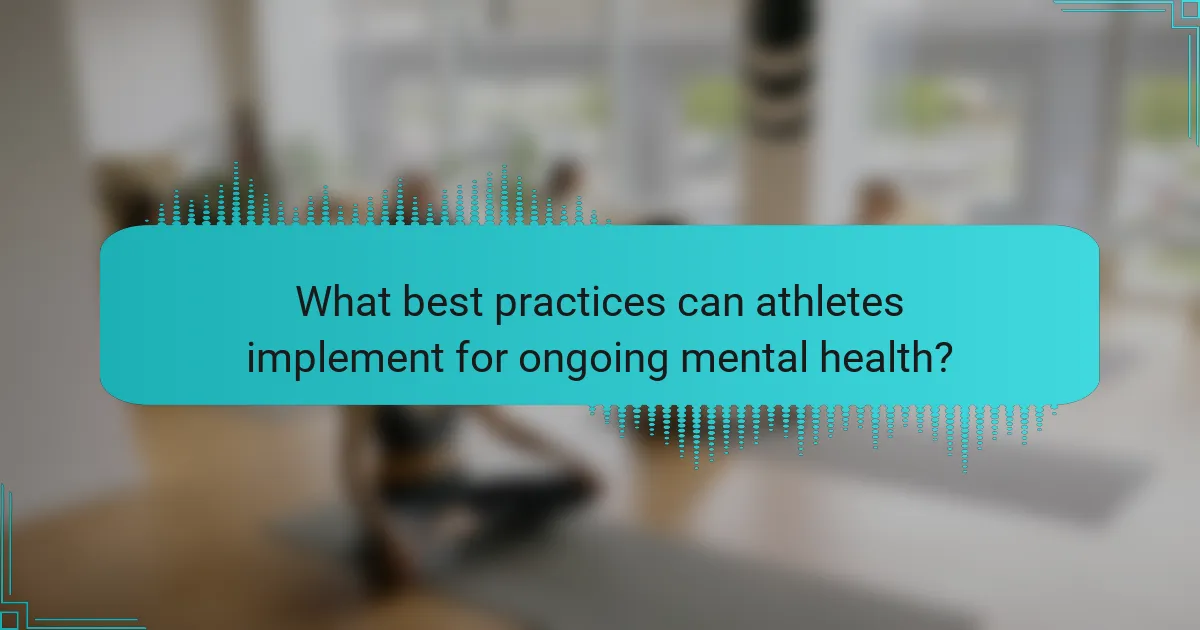 What best practices can athletes implement for ongoing mental health?